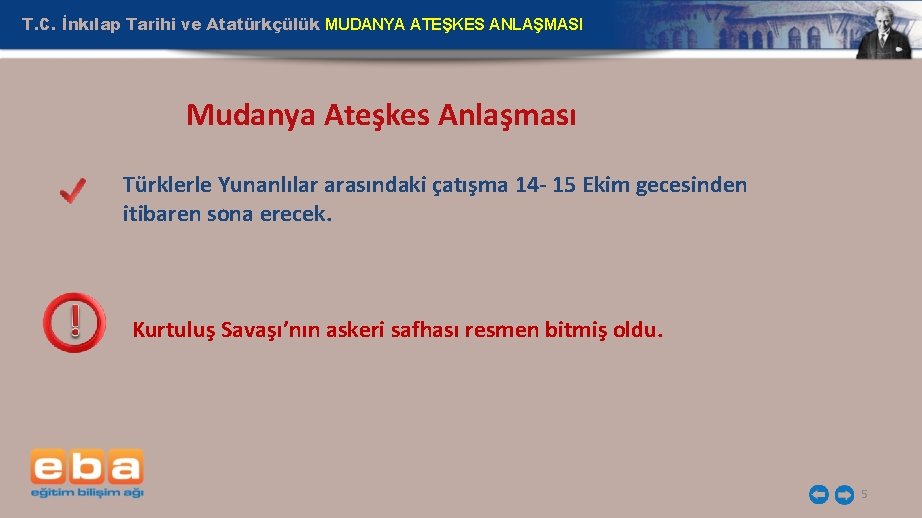 T.C. İnkılap Tarihi ve Atatürkçülük MUDANYA ATEŞKES ANLAŞMASI

Mudanya Ateşkes Anlaşması

Türklerle Yunanlılar arasındaki çatışma 14- 15 Ekim gecesinden itibaren sona erecek.

Kurtuluş Savaşı'nın askeri safhası resmen bitmiş oldu.

eba
eğitim bilişim ağı

5